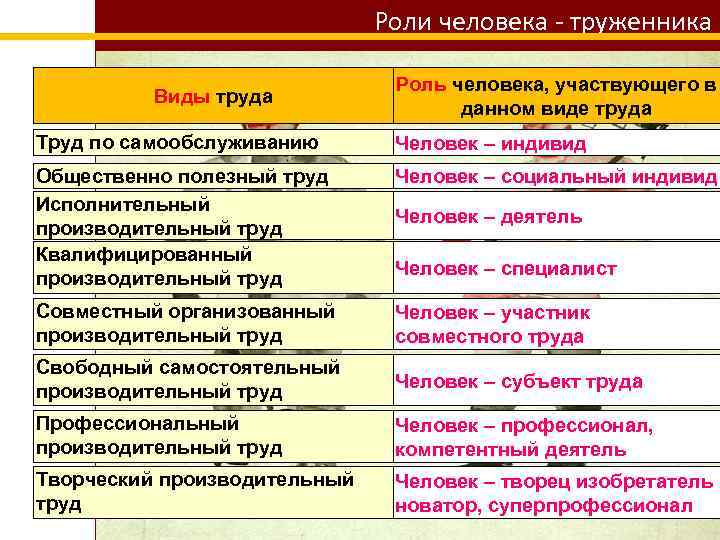 Роли человека - труженника

| Виды труда | Роль человека, участвующего в данном виде труда |
|---|---|
| Труд по самообслуживанию | Человек – индивид |
| Общественно полезный труд | Человек – социальный индивид |
| Исполнительный производительный труд | Человек – деятель |
| Квалифицированный производительный труд | Человек – специалист |
| Совместный организованный производительный труд | Человек – участник совместного труда |
| Свободный самостоятельный производительный труд | Человек – субъект труда |
| Профессиональный производительный труд | Человек – профессионал, компетентный деятель |
| Творческий производительный труд | Человек – творец изобретатель новатор, суперпрофессионал |